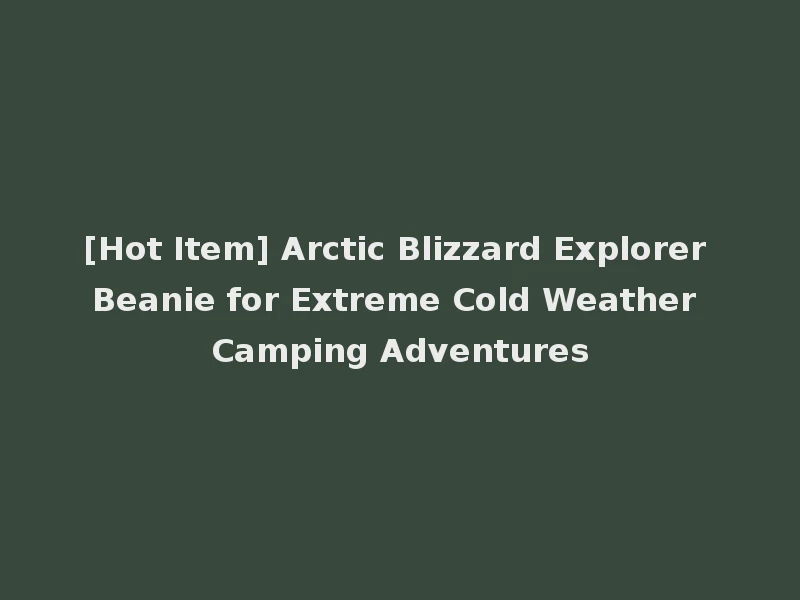 [Hot Item] Arctic Blizzard Explorer Beanie for Extreme Cold Weather Camping Adventures